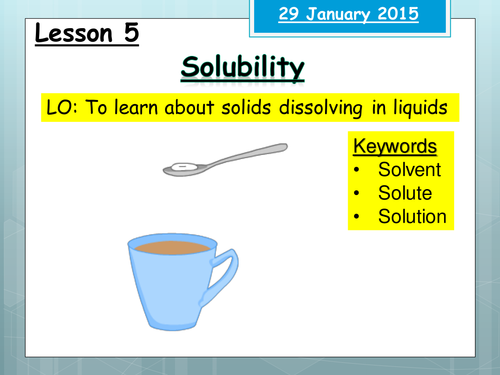 29 January 2015

Lesson 5

Solubility

LO: To learn about solids dissolving in liquids

Keywords
• Solvent
• Solute
• Solution